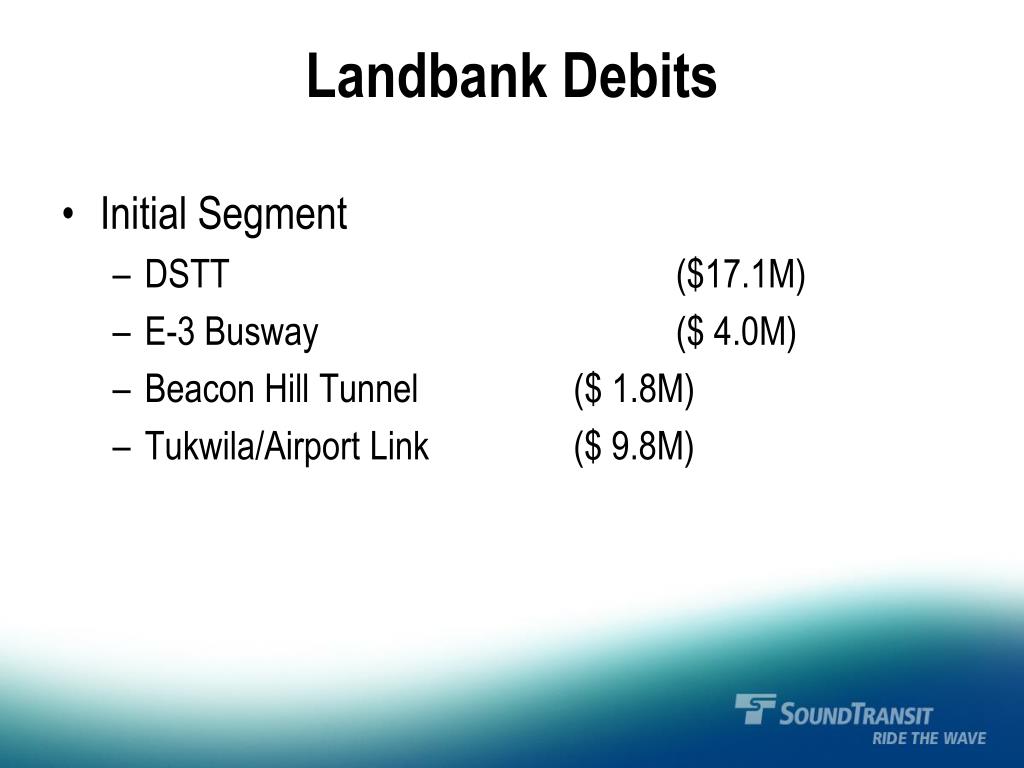 Landbank Debits

• Initial Segment
– DSTT ($17.1M)
– E-3 Busway ($ 4.0M)
– Beacon Hill Tunnel ($ 1.8M)
– Tukwila/Airport Link ($ 9.8M)

SOUNDTRANSIT
RIDE THE WAVE